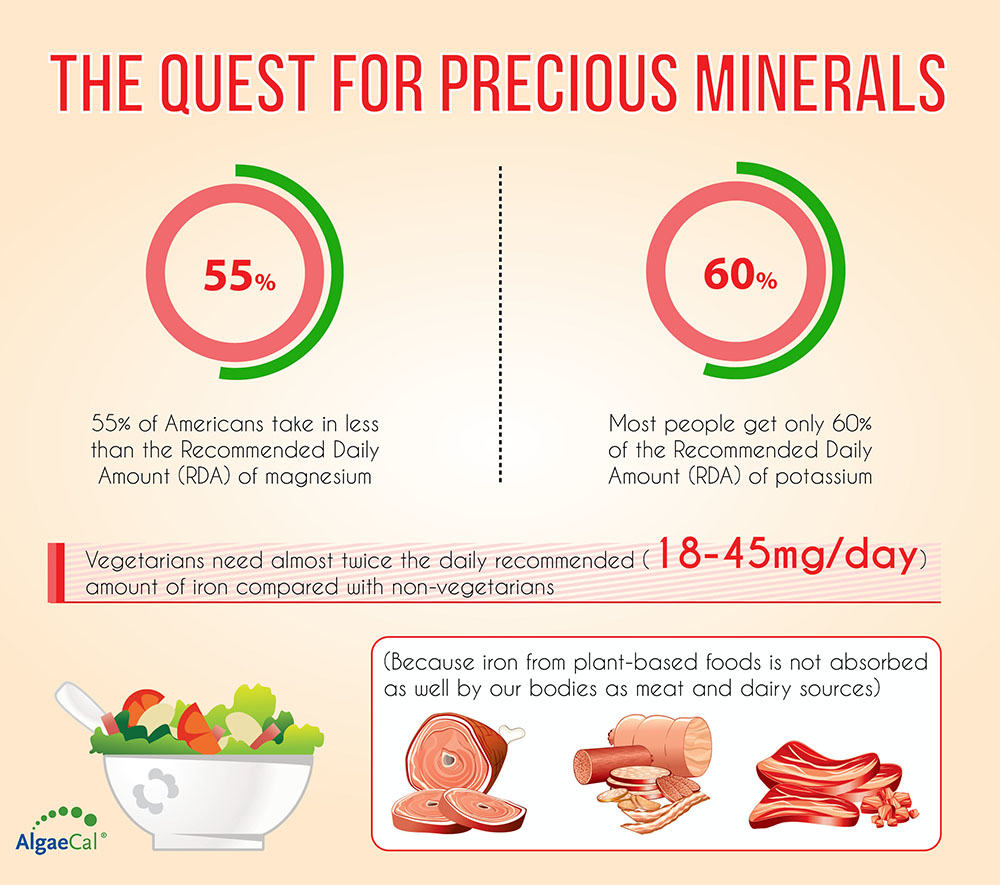 THE QUEST FOR PRECIOUS MINERALS

55%

55% of Americans take in less than the Recommended Daily Amount (RDA) of magnesium

60%

Most people get only 60% of the Recommended Daily Amount (RDA) of potassium

Vegetarians need almost twice the daily recommended (18-45mg/day) amount of iron compared with non-vegetarians

(Because iron from plant-based foods is not absorbed as well by our bodies as meat and dairy sources)

AlgaeCal®